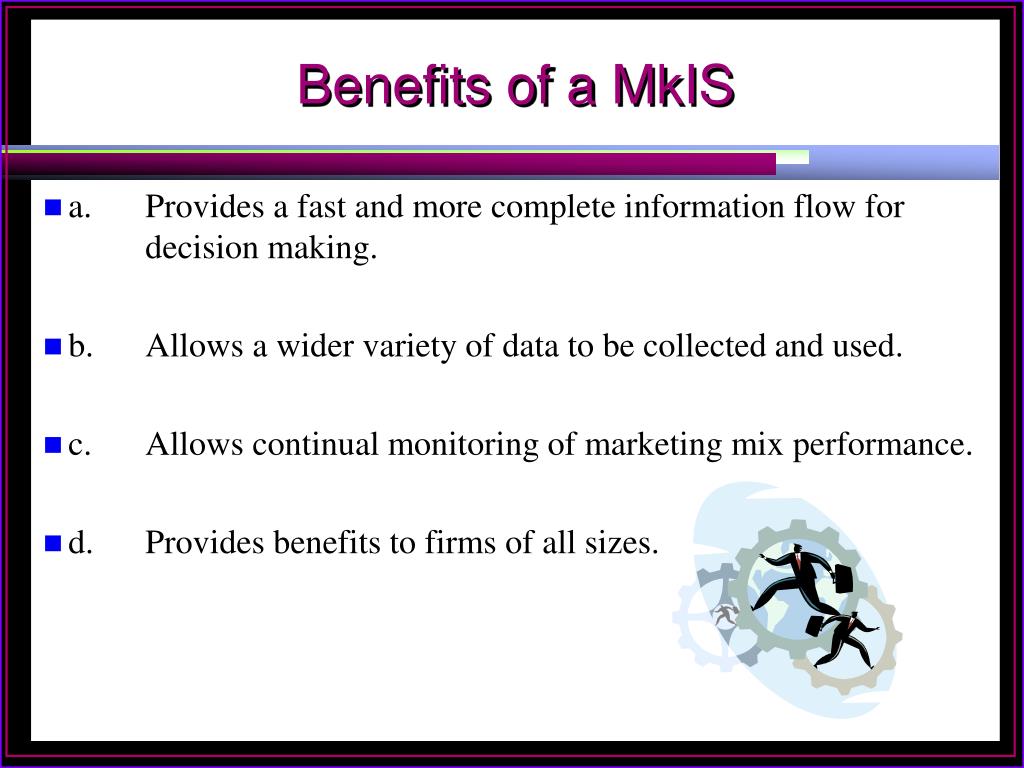 Benefits of a MkIS

a. Provides a fast and more complete information flow for decision making.

b. Allows a wider variety of data to be collected and used.

c. Allows continual monitoring of marketing mix performance.

d. Provides benefits to firms of all sizes.